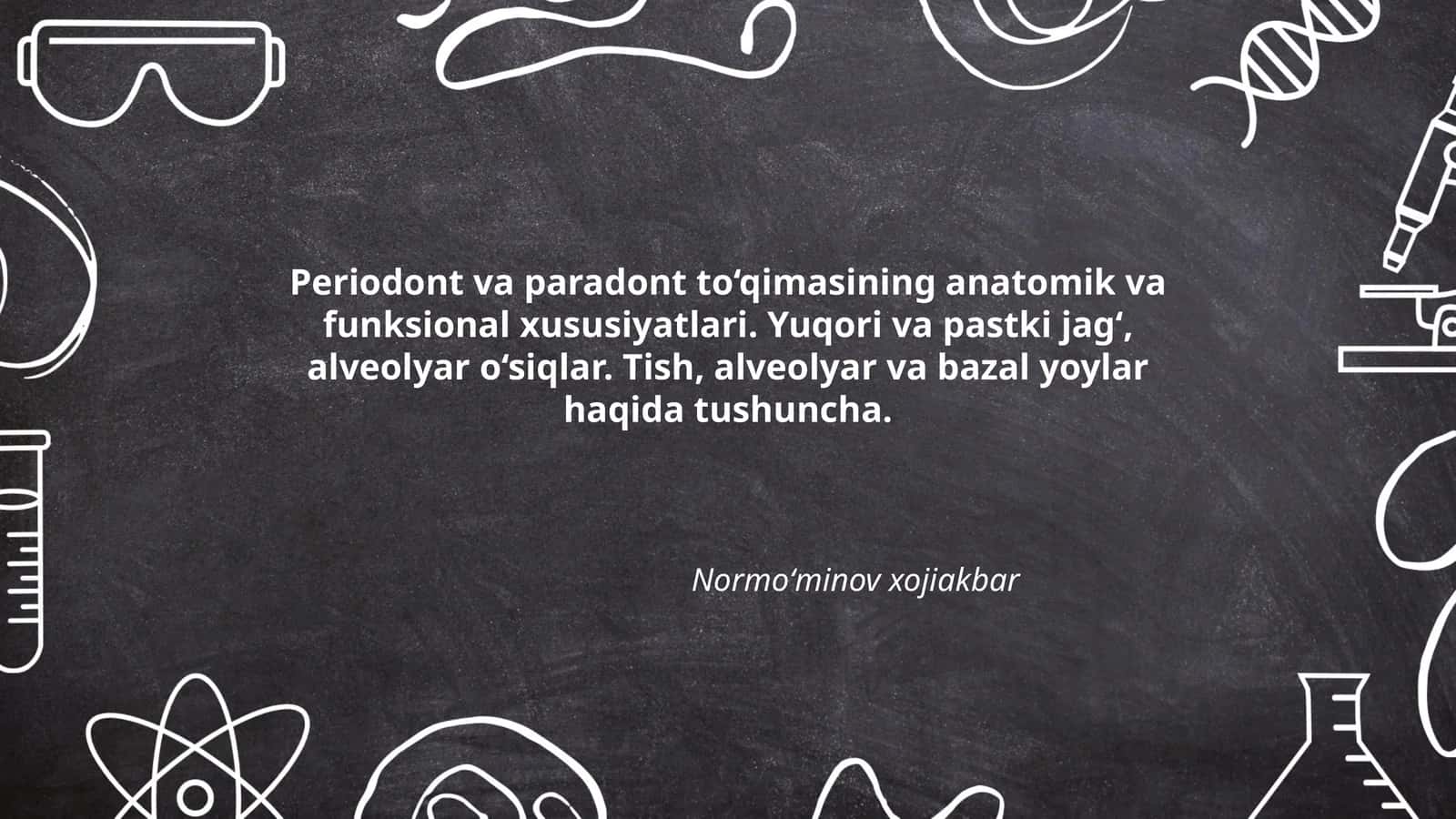 Periodont va paradont to‘qimasining anatomik va funksional xususiyatlari. Yuqori va pastki jag‘, alveolyar o‘siqlar. Tish, alveolyar va bazal yoylar haqida tushuncha.

Normo‘minov xojiakbar